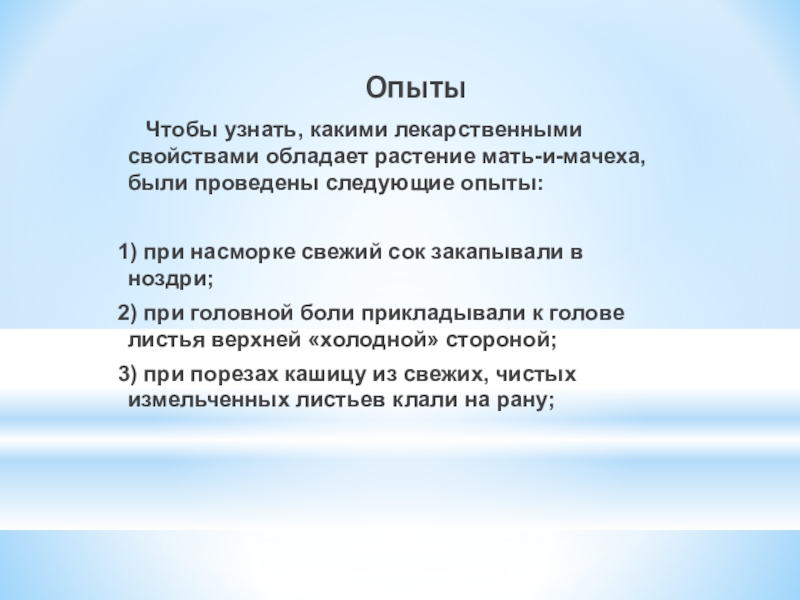 Опыты

Чтобы узнать, какими лекарственными свойствами обладает растение мать-и-мачеха, были проведены следующие опыты:

1) при насморке свежий сок закапывали в ноздри;

2) при головной боли прикладывали к голове листья верхней «холодной» стороной;

3) при порезах кашицу из свежих, чистых измельченных листьев клали на рану;